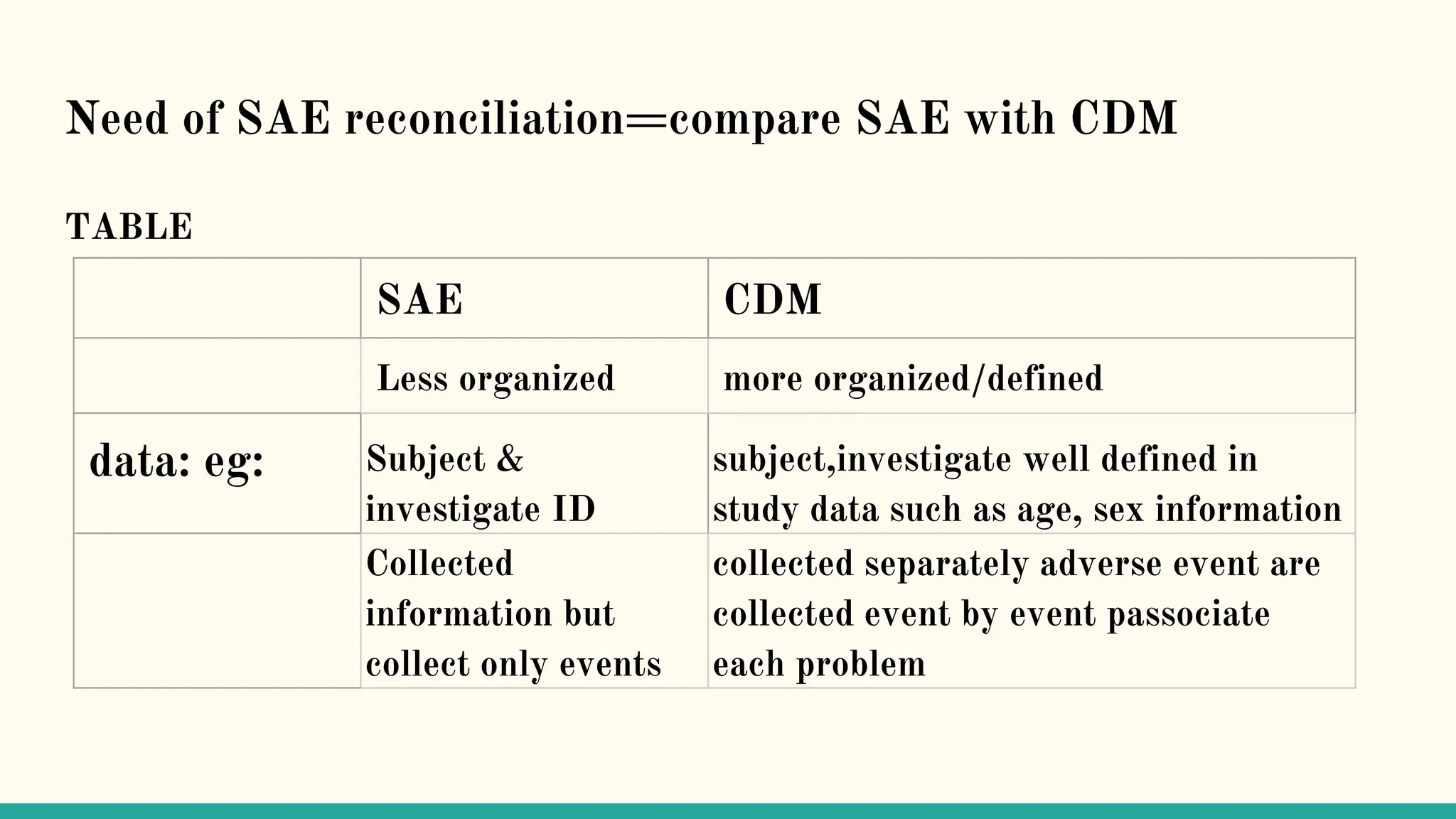 Need of SAE reconciliation=compare SAE with CDM

TABLE

| | SAE | CDM |
|---|---|---|
| | Less organized | more organized/defined |
| data: eg: | Subject & investigate ID | subject,investigate well defined in study data such as age, sex information |
| | Collected information but collect only events | collected separately adverse event are collected event by event passociate each problem |